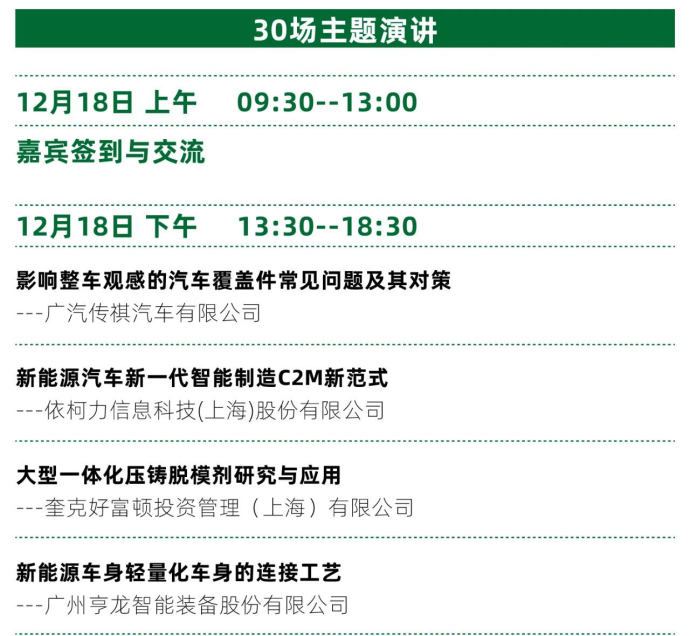 30场主题演讲

12月18日 上午 09:30--13:00

嘉宾签到与交流

12月18日 下午 13:30--18:30

影响整车观感的汽车覆盖件常见问题及其对策
---广汽传祺汽车有限公司

新能源汽车新一代智能制造C2M新范式
---依柯力信息科技(上海)股份有限公司

大型一体化压铸脱模剂研究与应用
---奎克好富顿投资管理（上海）有限公司

新能源车身轻量化车身的连接工艺
---广州亨龙智能装备股份有限公司